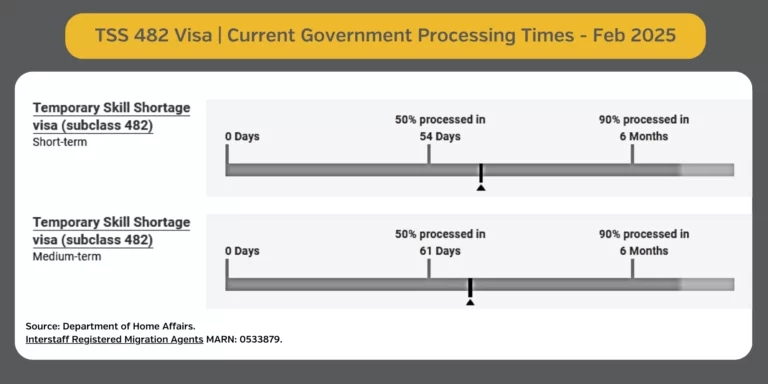 TSS 482 Visa | Current Government Processing Times - Feb 2025

Temporary Skill Shortage visa (subclass 482)
Short-term

0 Days

50% processed in
54 Days

90% processed in
6 Months

Temporary Skill Shortage visa (subclass 482)
Medium-term

0 Days

50% processed in
61 Days

90% processed in
6 Months

Source: Department of Home Affairs.
Interstaff Registered Migration Agents MARN: 0533879.